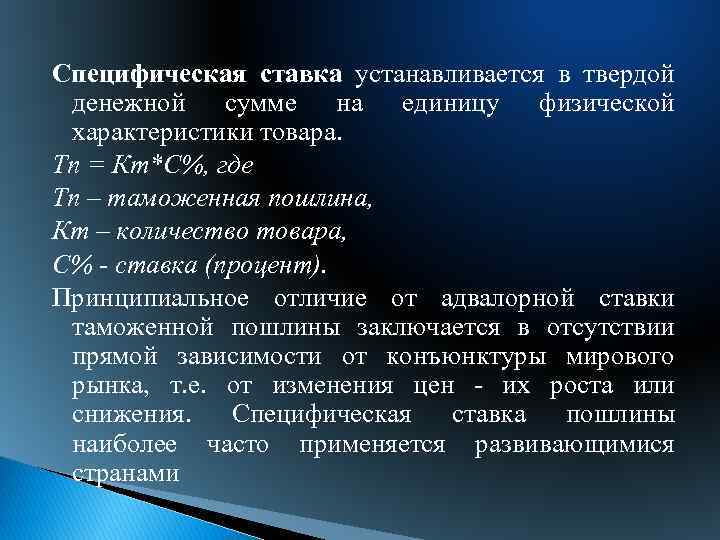 Специфическая ставка устанавливается в твердой денежной сумме на единицу физической характеристики товара.

Тп = Кт*С%, где

Тп – таможенная пошлина,

Кт – количество товара,

С% - ставка (процент).

Принципиальное отличие от адвалорной ставки таможенной пошлины заключается в отсутствии прямой зависимости от конъюнктуры мирового рынка, т.е. от изменения цен - их роста или снижения. Специфическая ставка пошлины наиболее часто применяется развивающимися странами